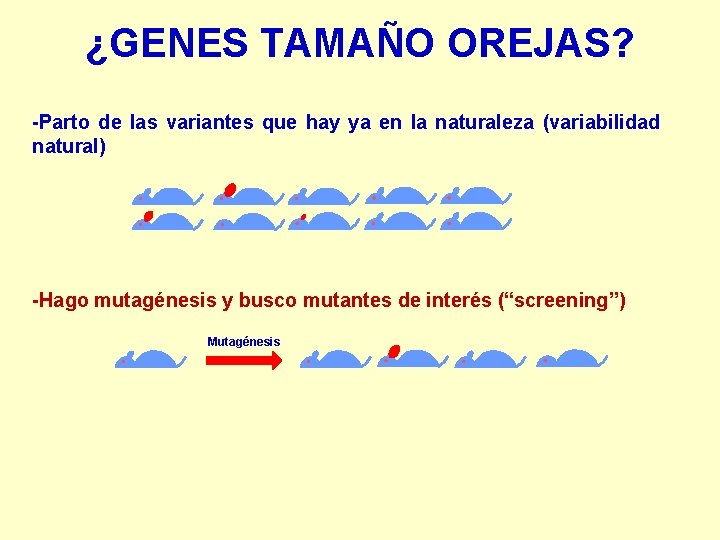 ¿GENES TAMAÑO OREJAS?

-Parto de las variantes que hay ya en la naturaleza (variabilidad natural)

-Hago mutagénesis y busco mutantes de interés (“screening”)

Mutagénesis